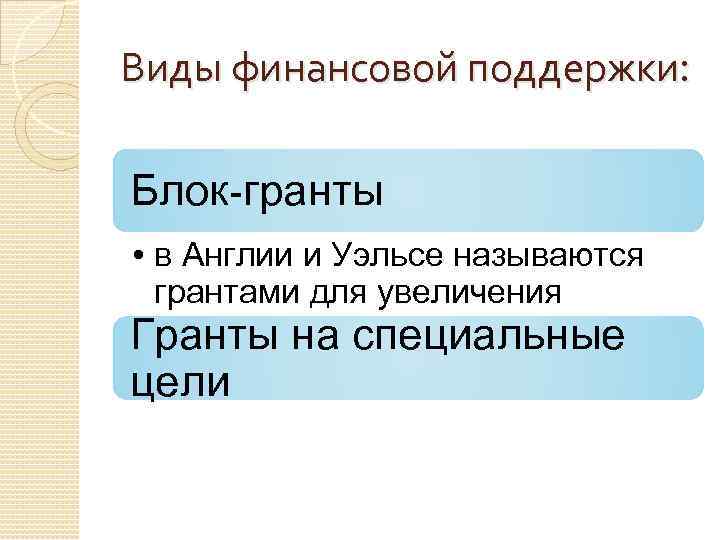 Виды финансовой поддержки:

Блок-гранты

• в Англии и Уэльсе называются грантами для увеличения

Гранты на специальные цели